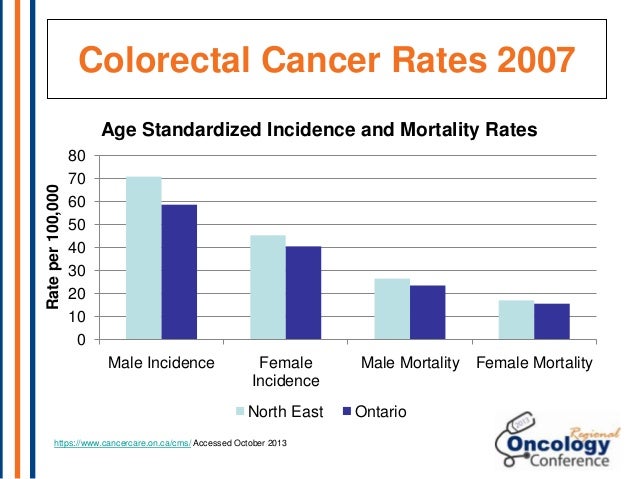 Colorectal Cancer Rates 2007

Age Standardized Incidence and Mortality Rates

Rate per 100,000

80
70
60
50
40
30
20
10
0

Male Incidence
Female Incidence
Male Mortality
Female Mortality

North East
Ontario

https://www.cancercare.on.ca/cms/ Accessed October 2013

2013
Regional
Oncology
Conference